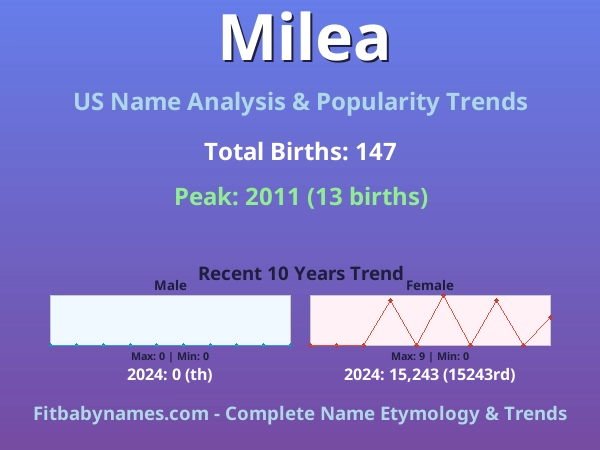 Milea

US Name Analysis & Popularity Trends

Total Births: 147

Peak: 2011 (13 births)

Recent 10 Years Trend

Male

Max: 0 | Min: 0

2024: 0 (th)

Female

Max: 9 | Min: 0

2024: 15,243 (15243rd)

Fitbabynames.com - Complete Name Etymology & Trends